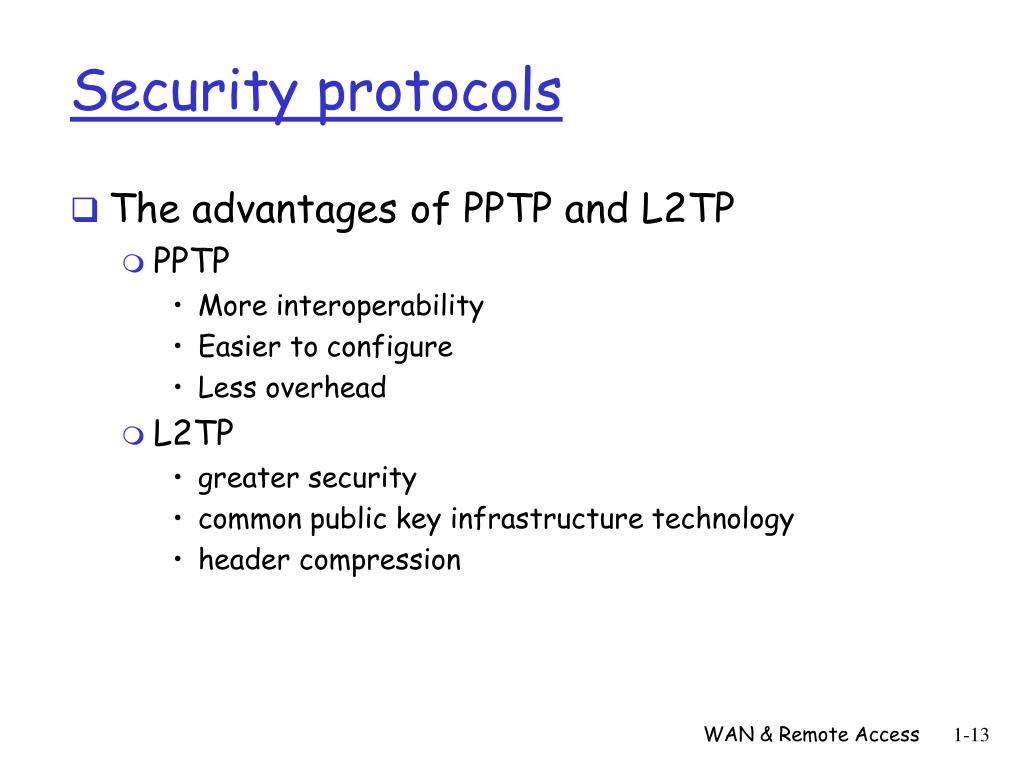 Security protocols

❑ The advantages of PPTP and L2TP
 ❍ PPTP
  • More interoperability
  • Easier to configure
  • Less overhead
 ❍ L2TP
  • greater security
  • common public key infrastructure technology
  • header compression

WAN & Remote Access 1-13